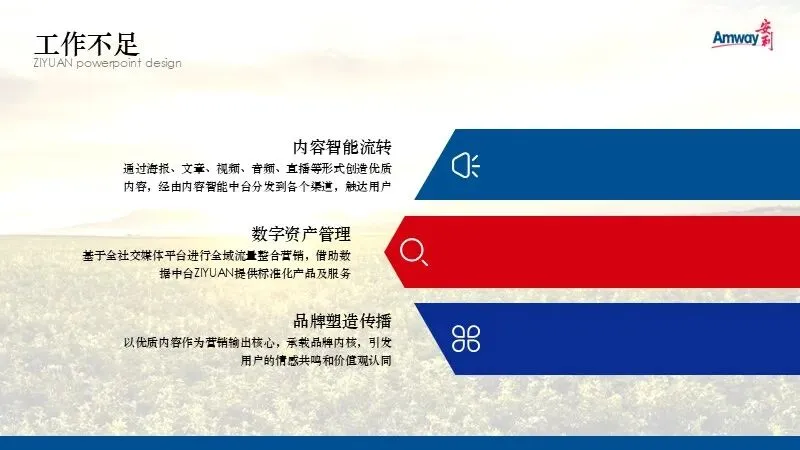 工作不足
ZIYUAN powerpoint design

Amway 安利

内容智能流转
通过海报、文章、视频、音频、直播等形式创造优质内容，经由内容智能中台分发到各个渠道，触达用户

数字资产管理
基于全社交媒体平台进行全域流量整合营销，借助数据中台ZIYUAN提供标准化产品及服务

品牌塑造传播
以优质内容作为营销输出核心，承载品牌内核，引发用户的情感共鸣和价值观认同